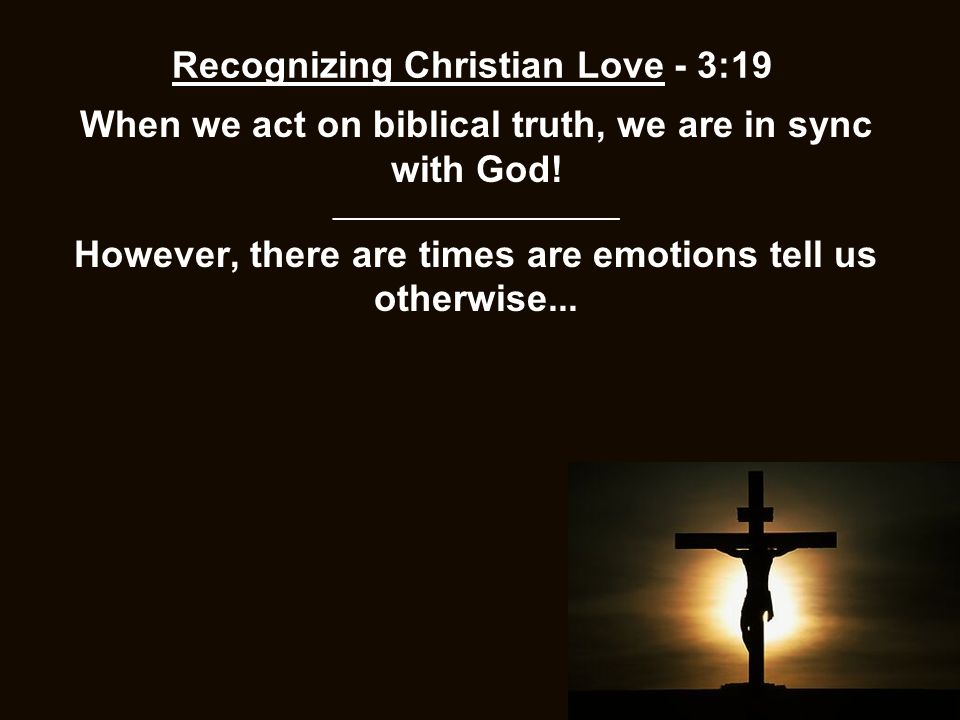 Recognizing Christian Love - 3:19

When we act on biblical truth, we are in sync with God!

However, there are times are emotions tell us otherwise...